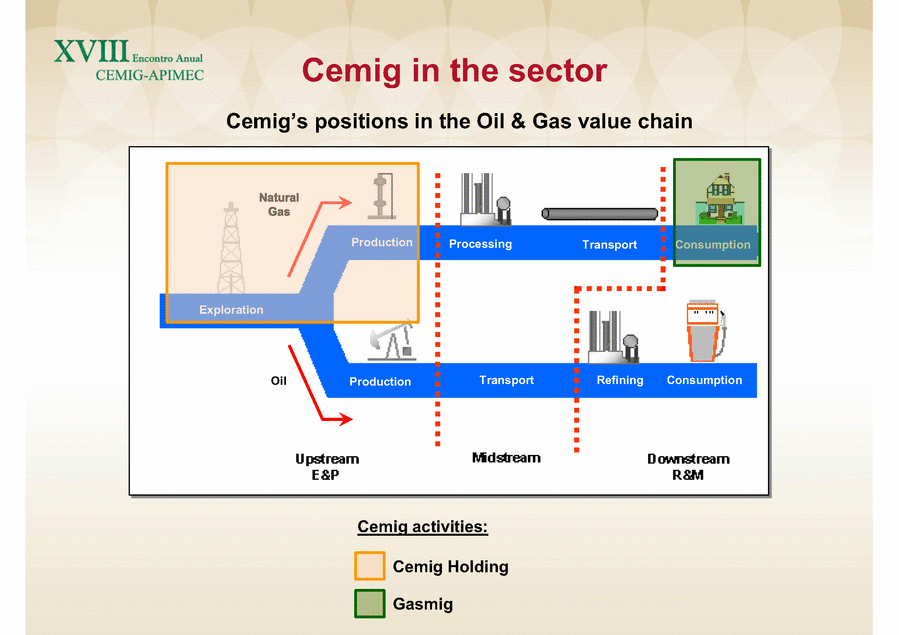 XVIII Encontro Anual
CEMIG-APIMEC

Cemig in the sector

Cemig's positions in the Oil & Gas value chain

Natural Gas

Production

Processing

Transport

Consumption

Exploration

Oil

Production

Transport

Refining

Consumption

Upstream
E&P

Midstream

Downstream
R&M

Cemig activities:

Cemig Holding

Gasmig